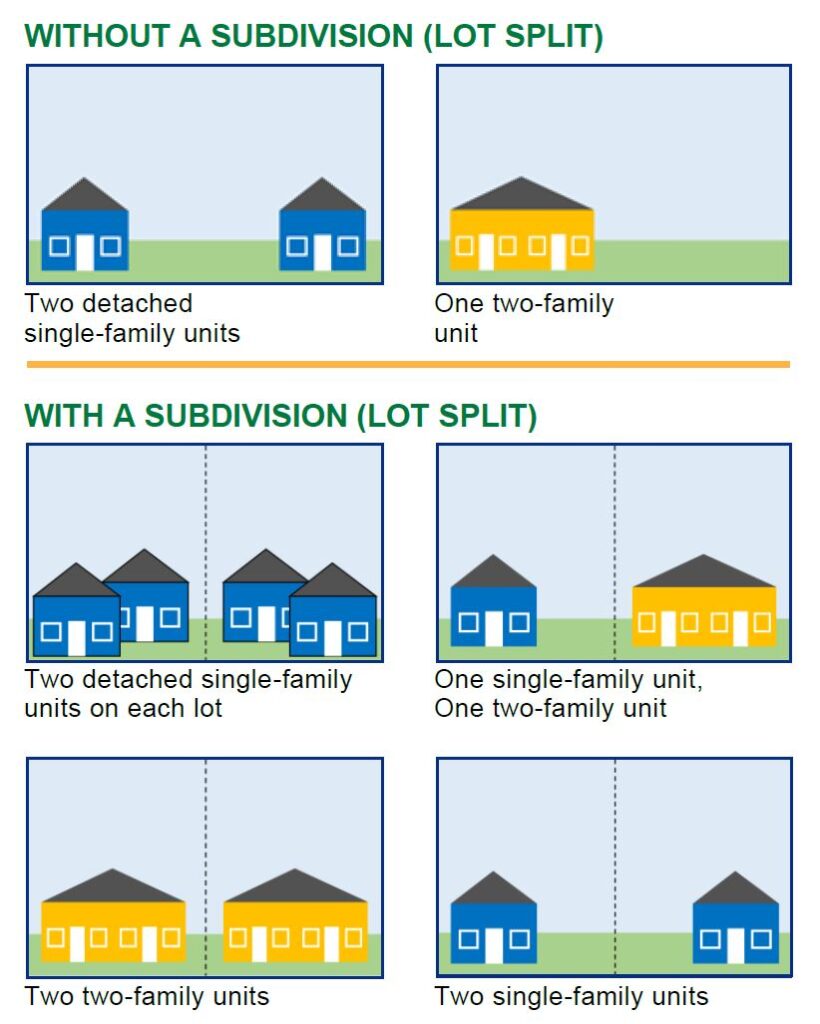 WITHOUT A SUBDIVISION (LOT SPLIT)

Two detached single-family units

One two-family unit

WITH A SUBDIVISION (LOT SPLIT)

Two detached single-family units on each lot

One single-family unit, One two-family unit

Two two-family units

Two single-family units